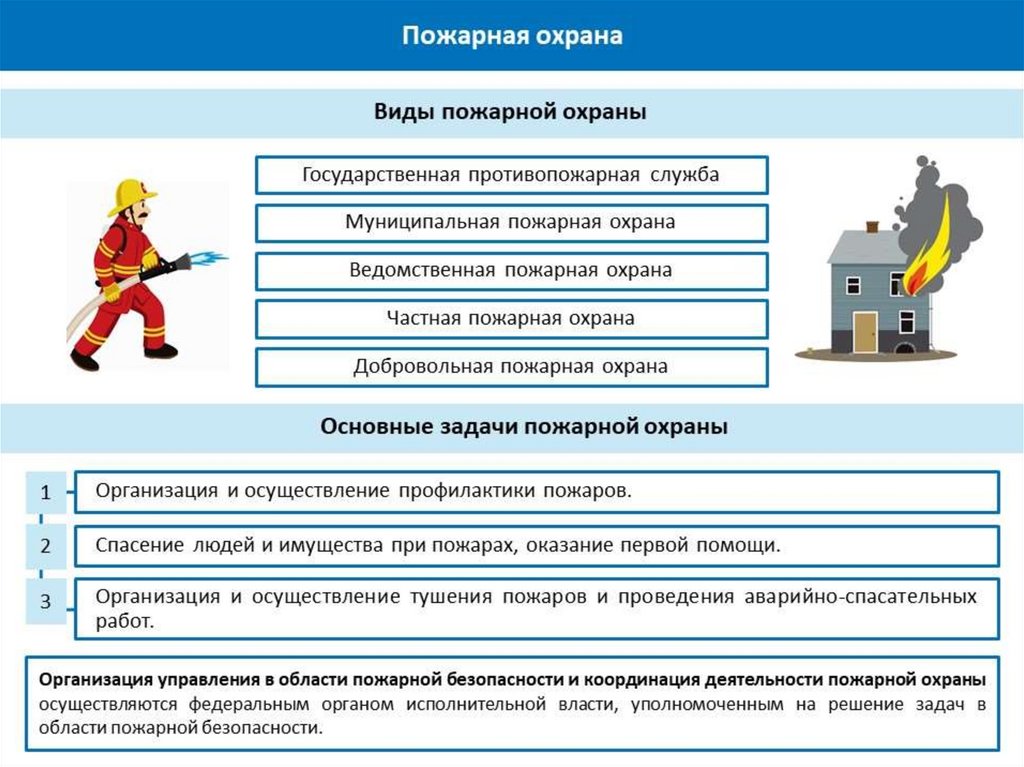 Пожарная охрана

Виды пожарной охраны

Государственная противопожарная служба

Муниципальная пожарная охрана

Ведомственная пожарная охрана

Частная пожарная охрана

Добровольная пожарная охрана

Основные задачи пожарной охраны

1 Организация и осуществление профилактики пожаров.

2 Спасение людей и имущества при пожарах, оказание первой помощи.

3 Организация и осуществление тушения пожаров и проведения аварийно-спасательных работ.

Организация управления в области пожарной безопасности и координация деятельности пожарной охраны осуществляются федеральным органом исполнительной власти, уполномоченным на решение задач в области пожарной безопасности.